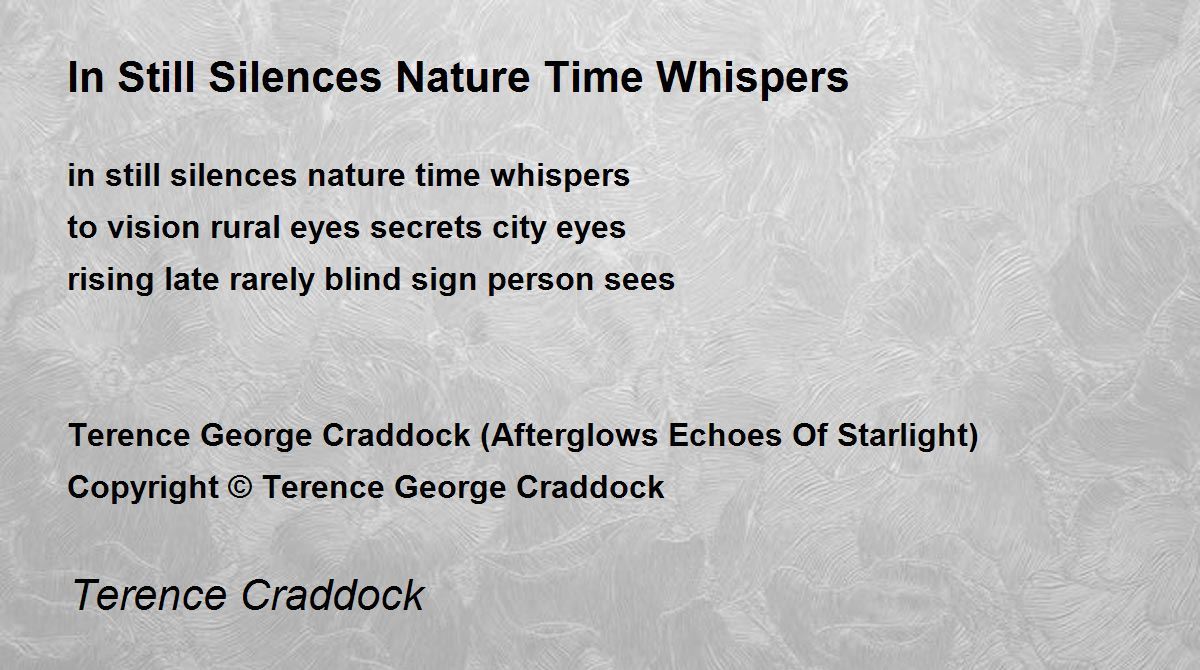 In Still Silences Nature Time Whispers

in still silences nature time whispers
to vision rural eyes secrets city eyes
rising late rarely blind sign person sees

Terence George Craddock (Afterglows Echoes Of Starlight)
Copyright © Terence George Craddock

Terence Craddock